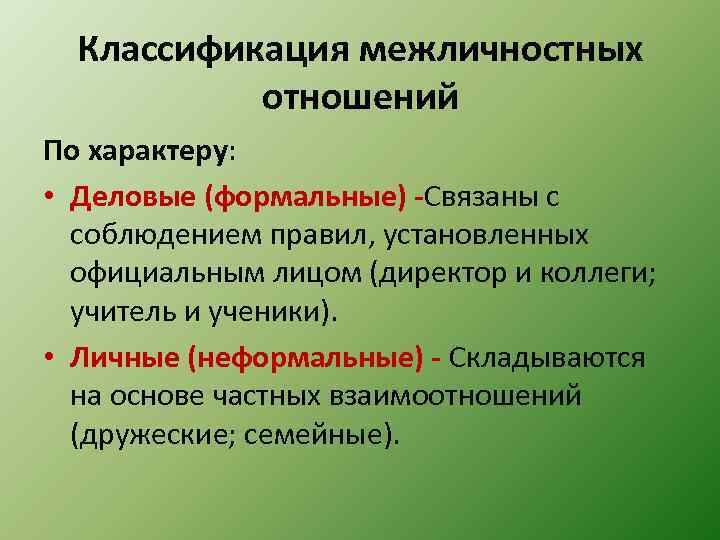 Классификация межличностных отношений

По характеру:

• Деловые (формальные) -Связаны с соблюдением правил, установленных официальным лицом (директор и коллеги; учитель и ученики).

• Личные (неформальные) - Складываются на основе частных взаимоотношений (дружеские; семейные).